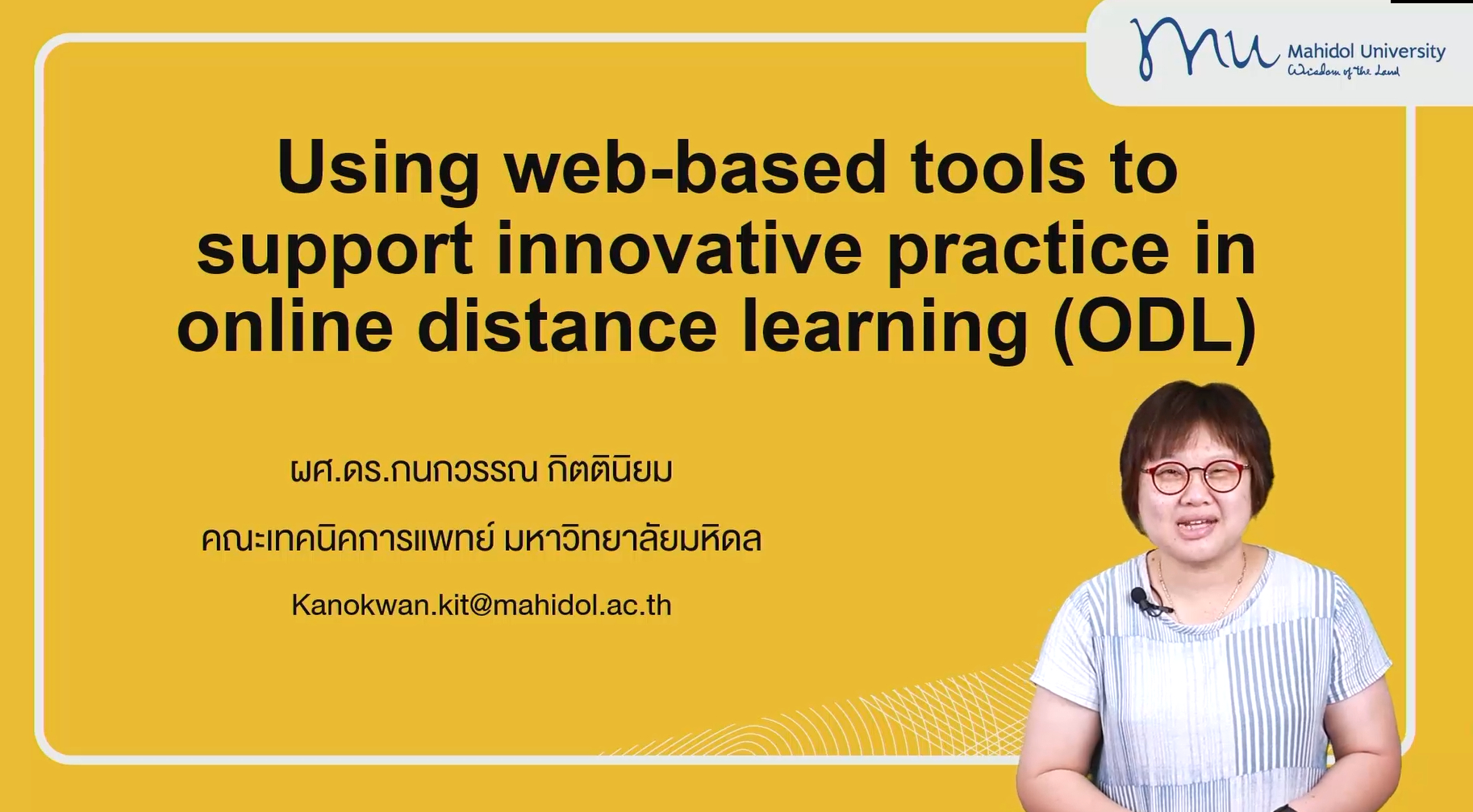 mu Mahidol University
Wisdom of the Land

Using web-based tools to support innovative practice in online distance learning (ODL)

ผศ.ดร.กนกวรรณ กิตตินิยม

คณะเทคนิคการแพทย์ มหาวิทยาลัยมหิดล

Kanokwan.kit@mahidol.ac.th